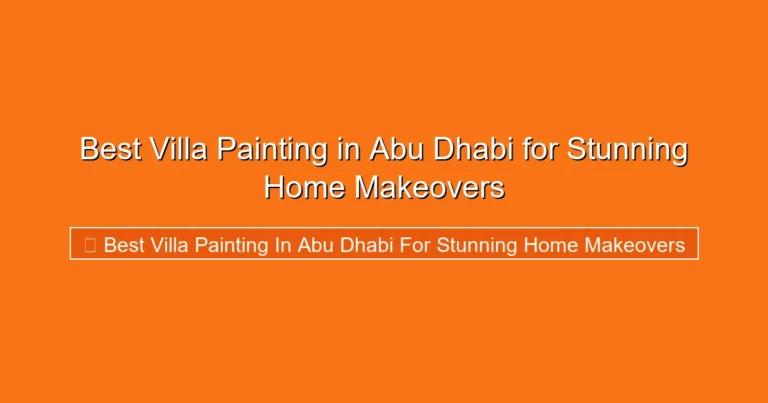 Best Villa Painting in Abu Dhabi for Stunning Home Makeovers

Best Villa Painting In Abu Dhabi For Stunning Home Makeovers